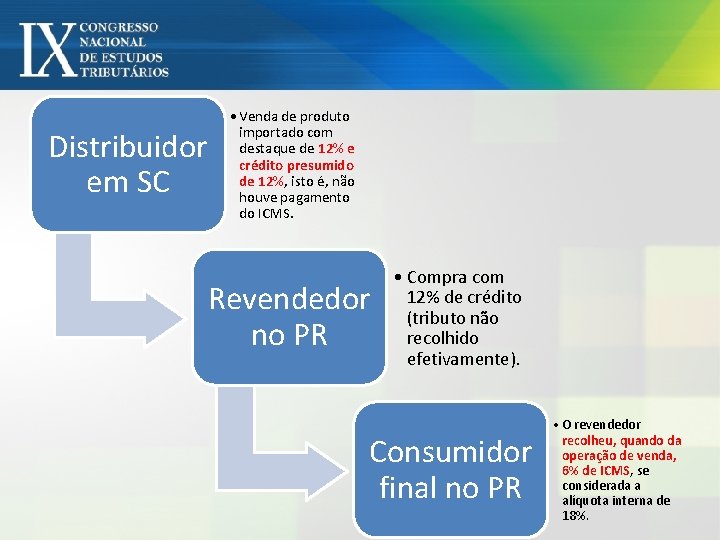 IX CONGRESSO NACIONAL DE ESTUDOS TRIBUTÁRIOS

Distribuidor em SC

• Venda de produto importado com destaque de 12% e crédito presumido de 12%, isto é, não houve pagamento do ICMS.

Revendedor no PR

• Compra com 12% de crédito (tributo não recolhido efetivamente).

Consumidor final no PR

• O revendedor recolheu, quando da operação de venda, 6% de ICMS, se considerada a alíquota interna de 18%.